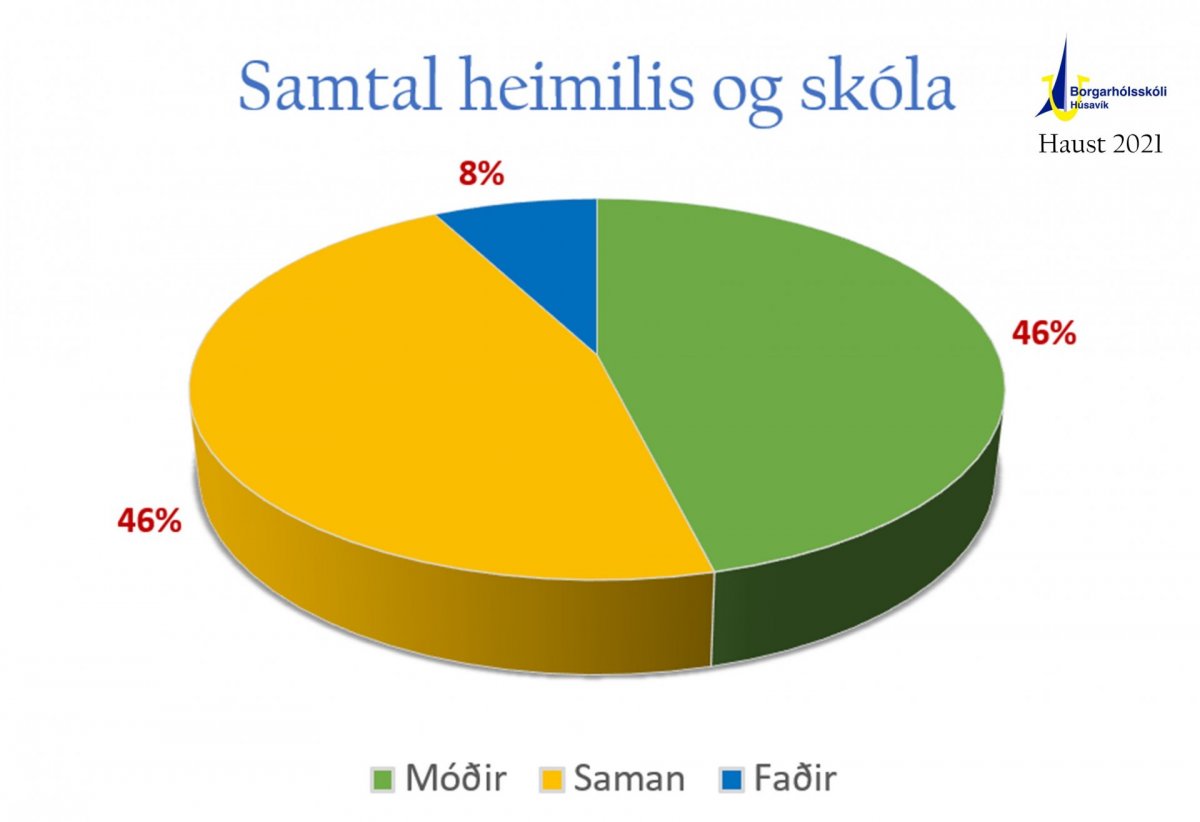 Samtal heimilis og skóla

Borgarhólsskóli
Húsavík

Haust 2021

8%

46%

46%

Móðir Saman Faðir